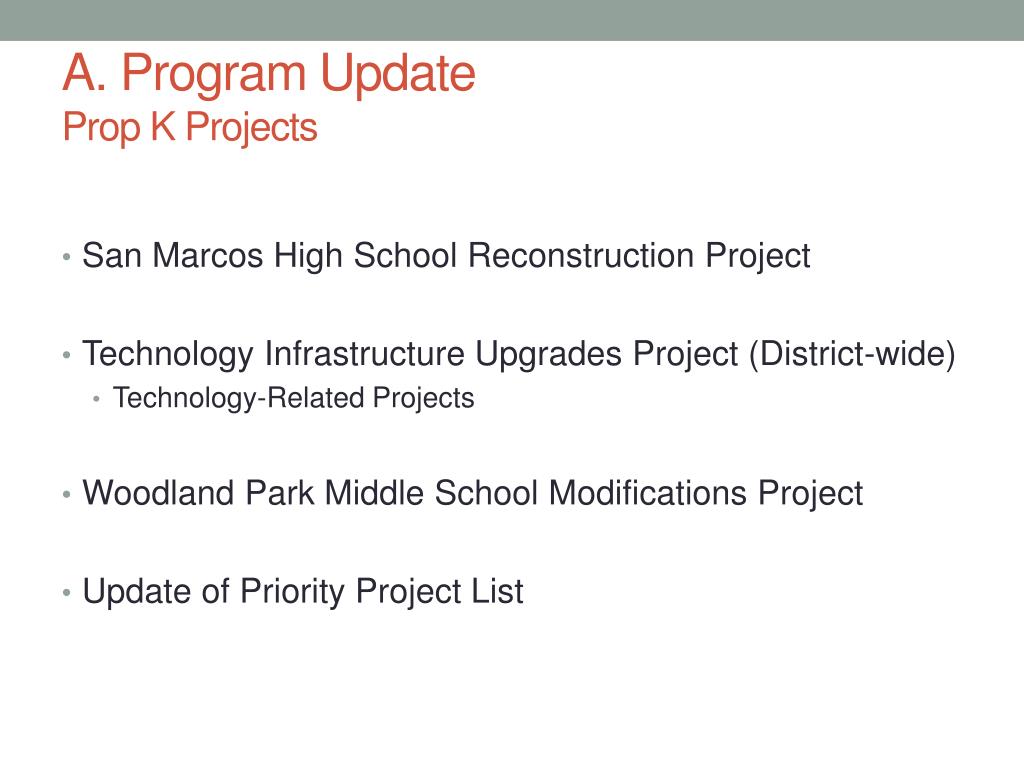 A. Program Update
Prop K Projects

• San Marcos High School Reconstruction Project

• Technology Infrastructure Upgrades Project (District-wide)
  • Technology-Related Projects

• Woodland Park Middle School Modifications Project

• Update of Priority Project List